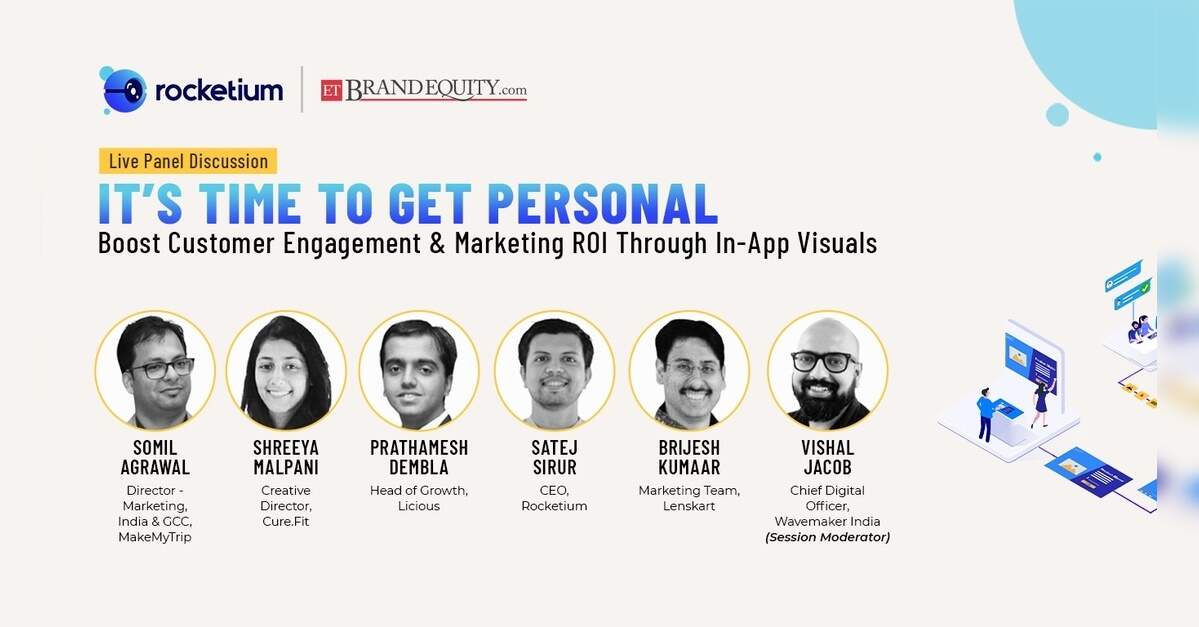 rocketium

ET BRANDEQUITY.com

Live Panel Discussion

IT'S TIME TO GET PERSONAL

Boost Customer Engagement & Marketing ROI Through In-App Visuals

SOMIL AGRAWAL
Director - Marketing, India & GCC, MakeMyTrip

SHREEYA MALPANI
Creative Director, Cure.Fit

PRATHAMESH DEMBLA
Head of Growth, Licious

SATEJ SIRUR
CEO, Rocketium

BRIJESH KUMAAR
Marketing Team, Lenskart

VISHAL JACOB
Chief Digital Officer, Wavemaker India
(Session Moderator)